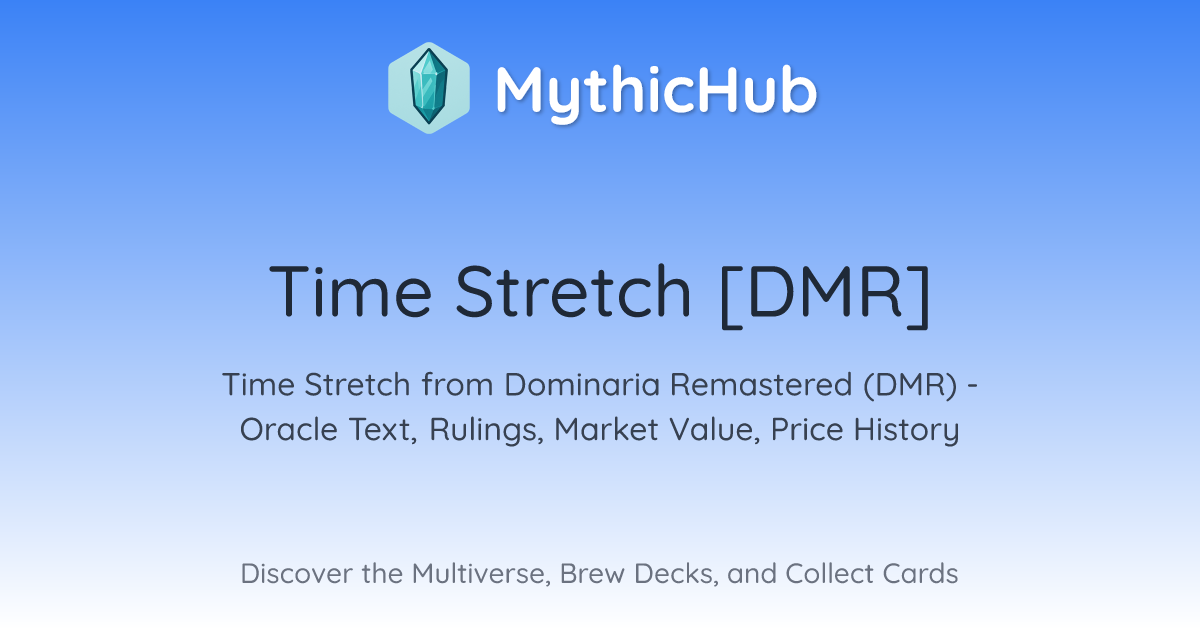 MythicHub

Time Stretch [DMR]

Time Stretch from Dominaria Remastered (DMR) - Oracle Text, Rulings, Market Value, Price History

Discover the Multiverse, Brew Decks, and Collect Cards